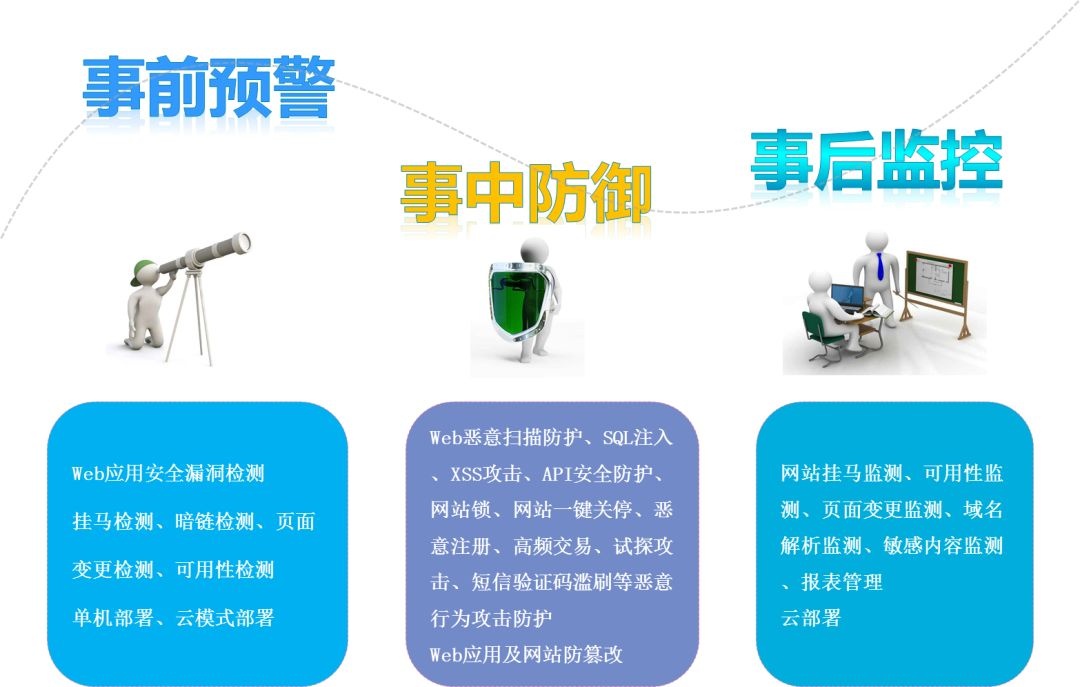 事前预警

事中防御

事后监控

Web应用安全漏洞检测
挂马检测、暗链检测、页面变更检测、可用性检测
单机部署、云模式部署

Web恶意扫描防护、SQL注入、XSS攻击、API安全防护、网站锁、网站一键关停、恶意注册、高频交易、试探攻击、短信验证码滥刷等恶意行为攻击防护
Web应用及网站防篡改

网站挂马监测、可用性监测、页面变更监测、域名解析监测、敏感内容监测、报表管理
云部署